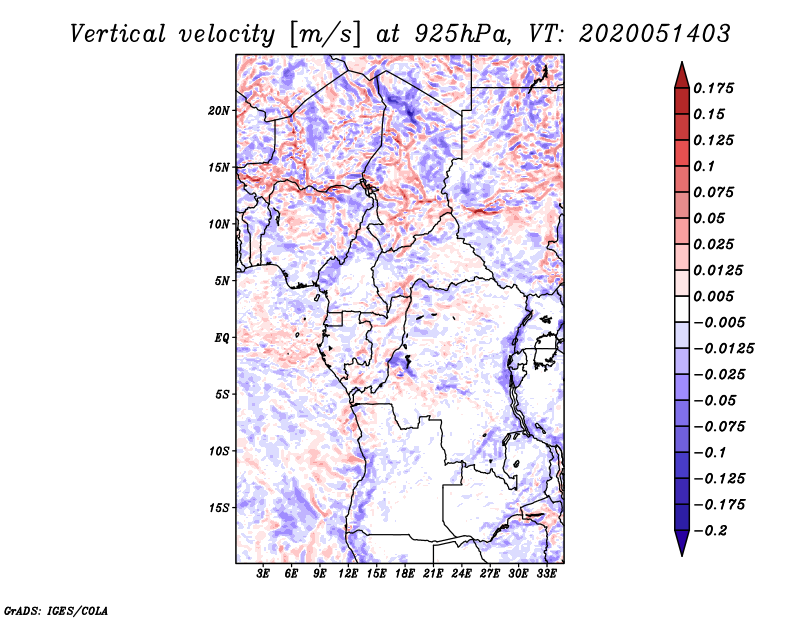 Vertical velocity [m/s] at 925hPa, VT: 2020051403

20N
15N
10N
5N
EQ
5S
10S
15S

3E 6E 9E 12E 15E 18E 21E 24E 27E 30E 33E

0.175
0.15
0.125
0.1
0.075
0.05
0.025
0.0125
0.005
−0.005
−0.0125
−0.025
−0.05
−0.075
−0.1
−0.125
−0.175
−0.2

GrADS: IGES/COLA